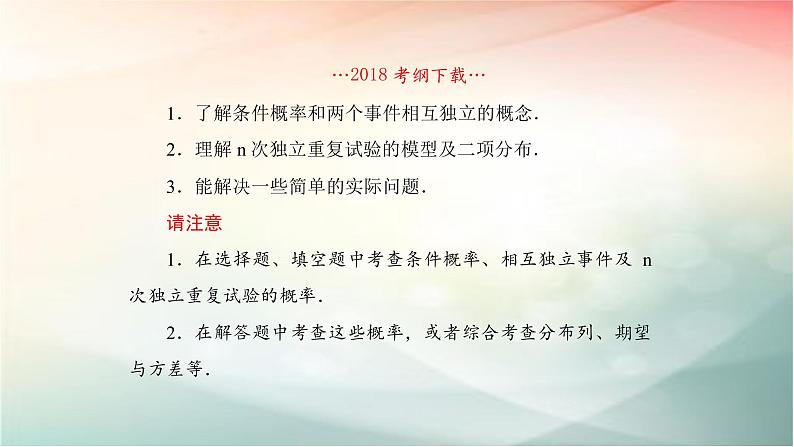 …2018 考纲下载…

1．了解条件概率和两个事件相互独立的概念．

2．理解 n 次独立重复试验的模型及二项分布．

3．能解决一些简单的实际问题．

请注意

1．在选择题、填空题中考查条件概率、相互独立事件及 n 次独立重复试验的概率．

2．在解答题中考查这些概率，或者综合考查分布列、期望与方差等．